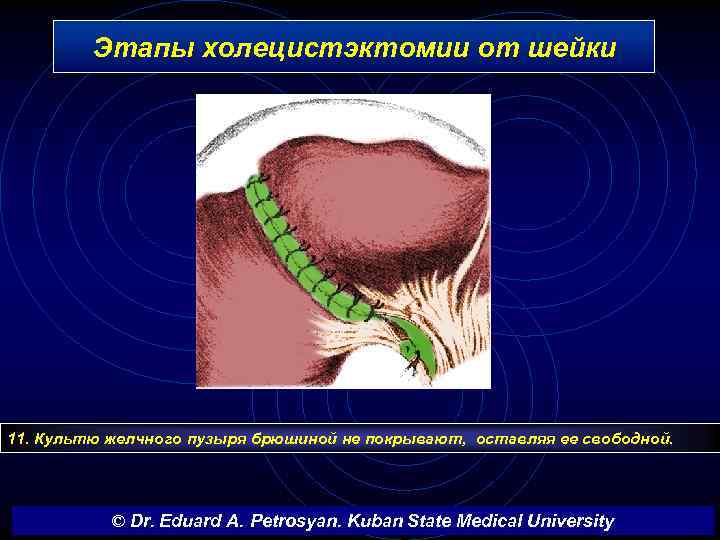 Этапы холецистэктомии от шейки

11. Культю желчного пузыря брюшиной не покрывают, оставляя ее свободной.

© Dr. Eduard A. Petrosyan. Kuban State Medical University